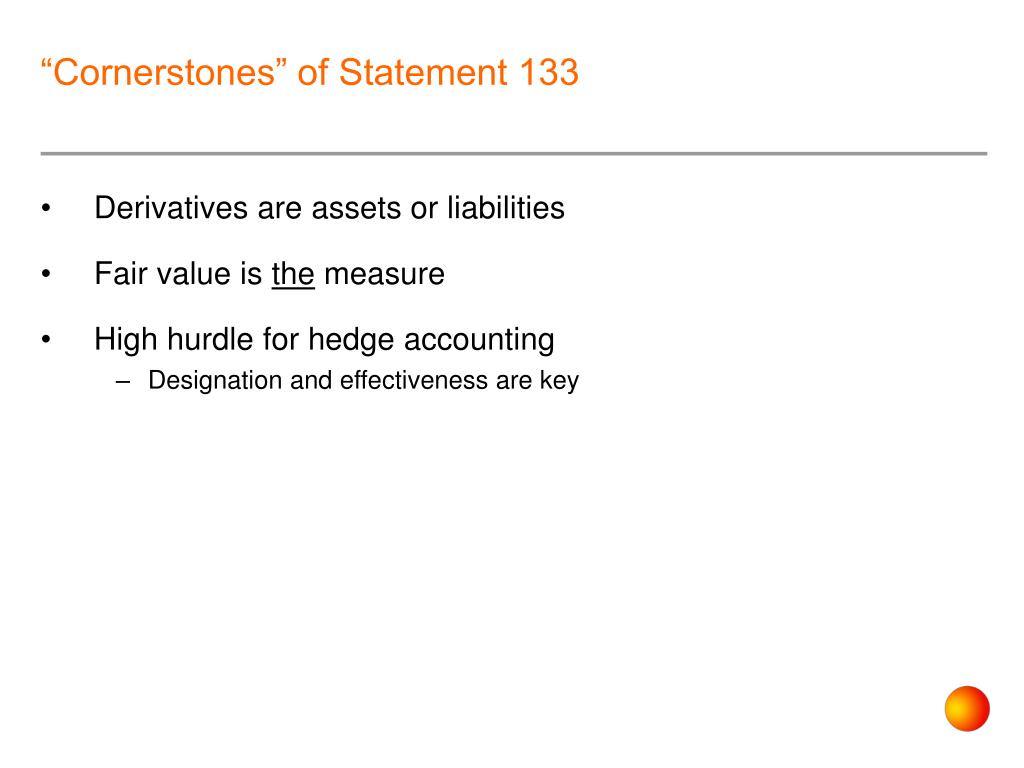 “Cornerstones” of Statement 133

• Derivatives are assets or liabilities

• Fair value is the measure

• High hurdle for hedge accounting
  – Designation and effectiveness are key